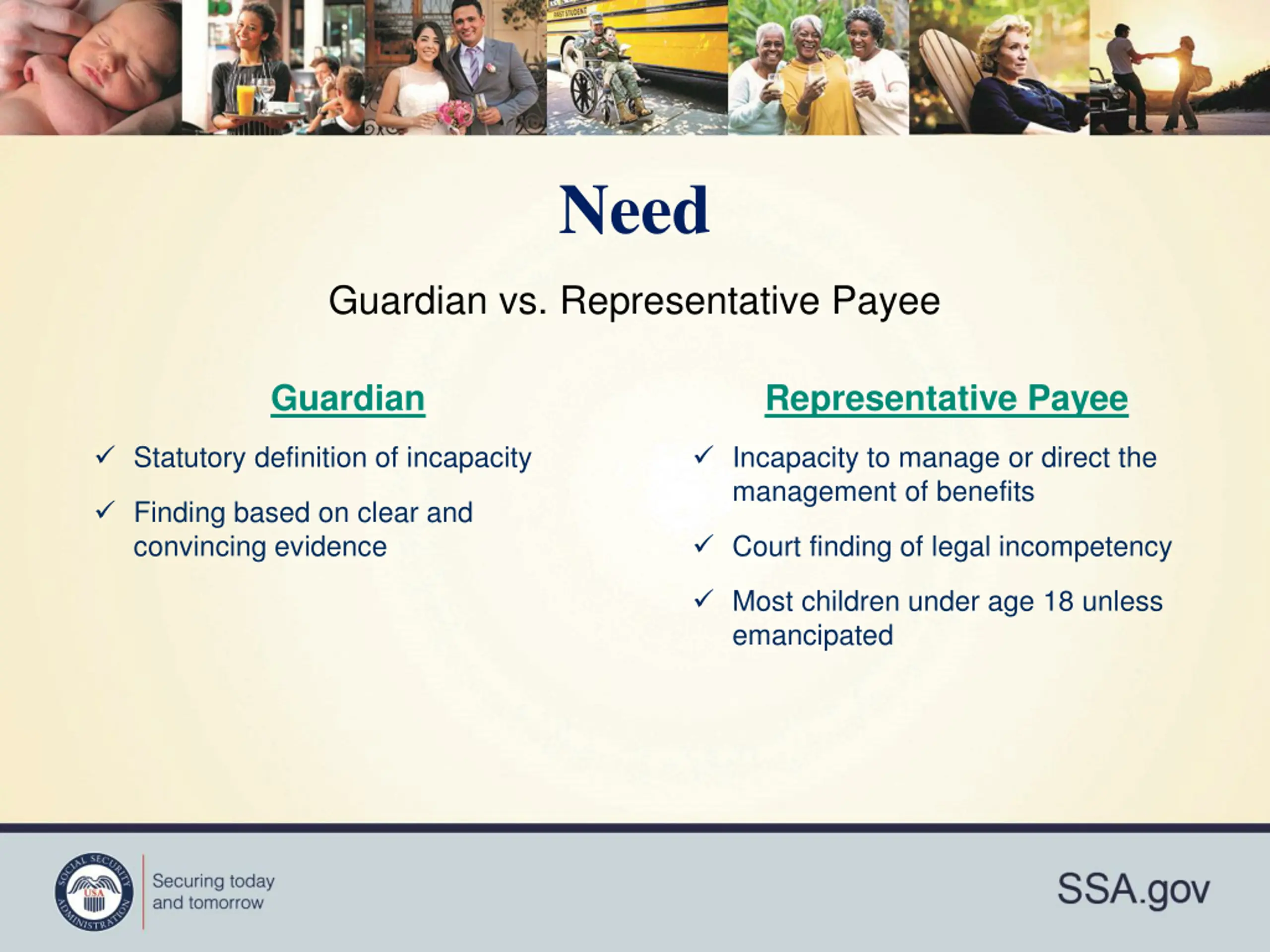 FIRST STUDENT

Need

Guardian vs. Representative Payee

Guardian

✓ Statutory definition of incapacity

✓ Finding based on clear and convincing evidence

Representative Payee

✓ Incapacity to manage or direct the management of benefits

✓ Court finding of legal incompetency

✓ Most children under age 18 unless emancipated

SOCIAL SECURITY ADMINISTRATION USA

Securing today and tomorrow

SSA.gov